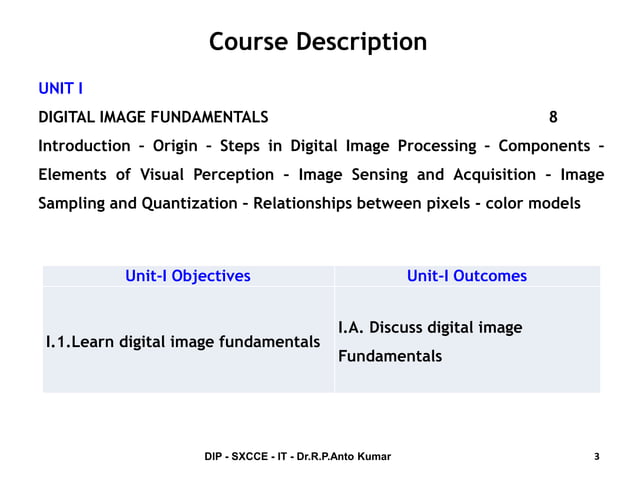 Course Description

UNIT I

DIGITAL IMAGE FUNDAMENTALS 8

Introduction – Origin – Steps in Digital Image Processing – Components – Elements of Visual Perception – Image Sensing and Acquisition – Image Sampling and Quantization – Relationships between pixels - color models

| Unit-I Objectives | Unit-I Outcomes |
|---|---|
| I.1.Learn digital image fundamentals | I.A. Discuss digital image Fundamentals |

DIP - SXCCE - IT - Dr.R.P.Anto Kumar 3